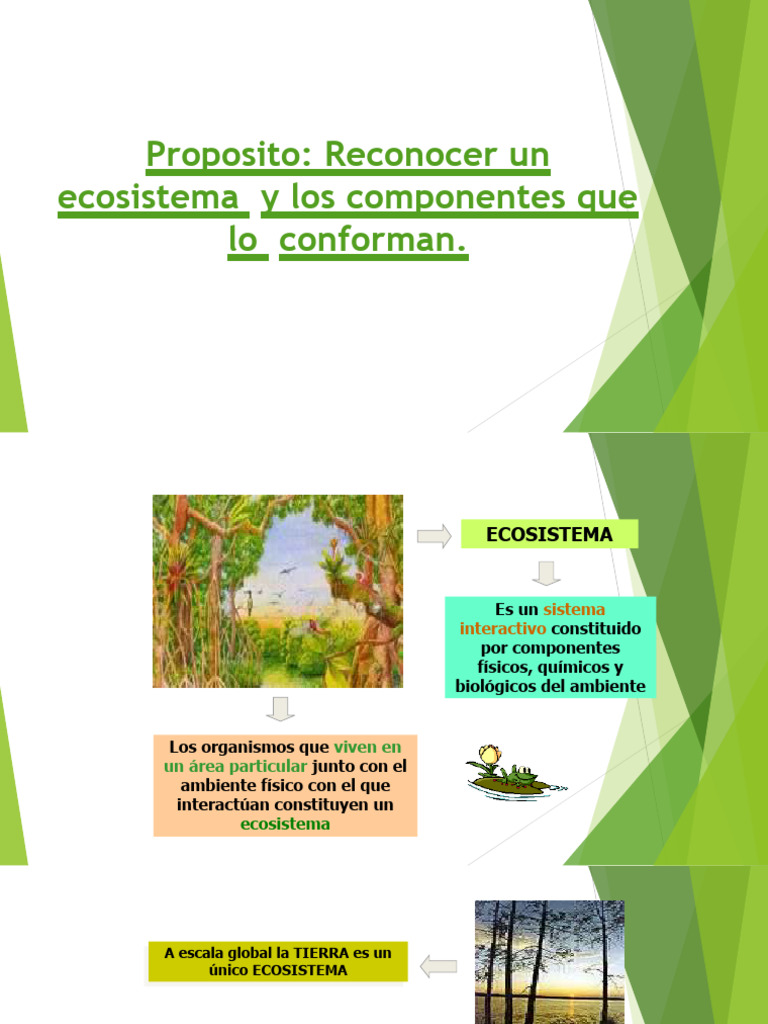 Proposito: Reconocer un ecosistema y los componentes que lo conforman.

ECOSISTEMA

Es un sistema interactivo constituido por componentes físicos, químicos y biológicos del ambiente

Los organismos que viven en un área particular junto con el ambiente físico con el que interactúan constituyen un ecosistema

A escala global la TIERRA es un único ECOSISTEMA